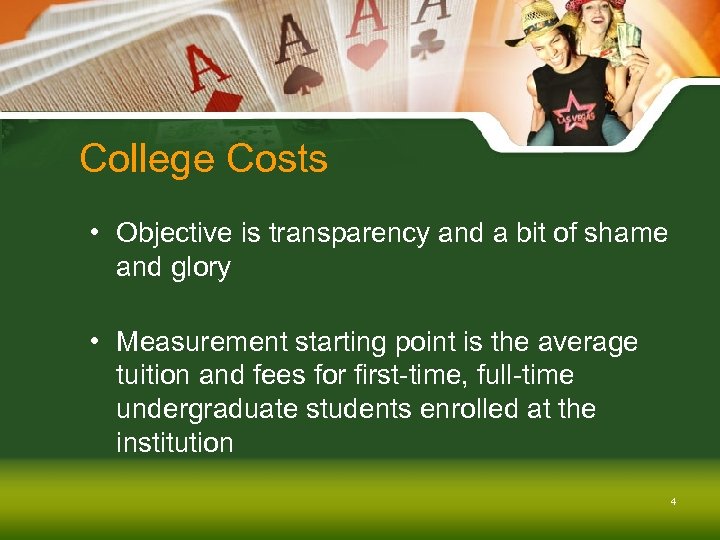 A

A

A

A

LAS VEGAS

College Costs

• Objective is transparency and a bit of shame and glory

• Measurement starting point is the average tuition and fees for first-time, full-time undergraduate students enrolled at the institution

4